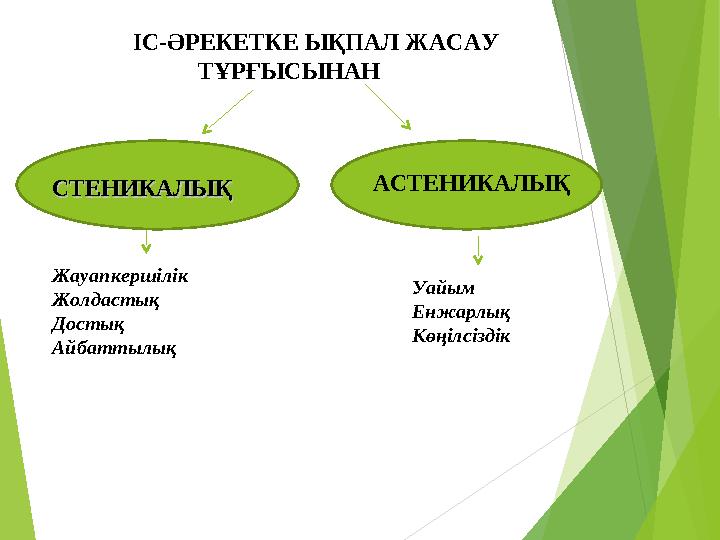 ІС-ӘРЕКЕТКЕ ЫҚПАЛ ЖАСАУ ТҰРҒЫСЫНАН

СТЕНИКАЛЫҚ

АСТЕНИКАЛЫҚ

Жауапкершілік
Жолдастық
Достық
Айбаттылық

Уайым
Енжарлық
Көңілсіздік